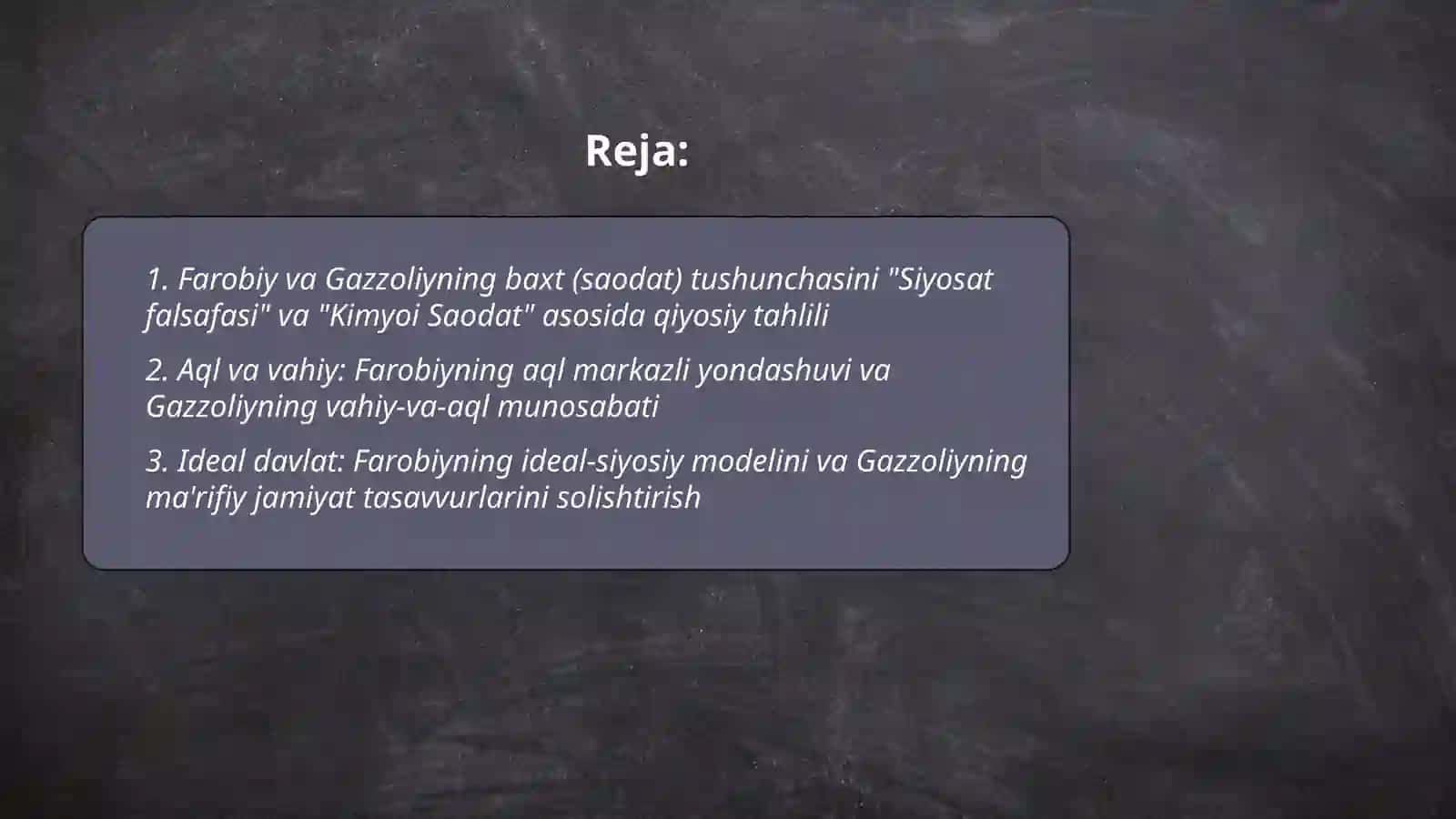 Reja:

1. Farobiy va Gazzoliyning baxt (saodat) tushunchasini "Siyosat falsafasi" va "Kimyoi Saodat" asosida qiyosiy tahlili

2. Aql va vahiy: Farobiyning aql markazli yondashuvi va Gazzoliyning vahiy-va-aql munosabati

3. Ideal davlat: Farobiyning ideal-siyosiy modelini va Gazzoliyning ma'rifiy jamiyat tasavvurlarini solishtirish